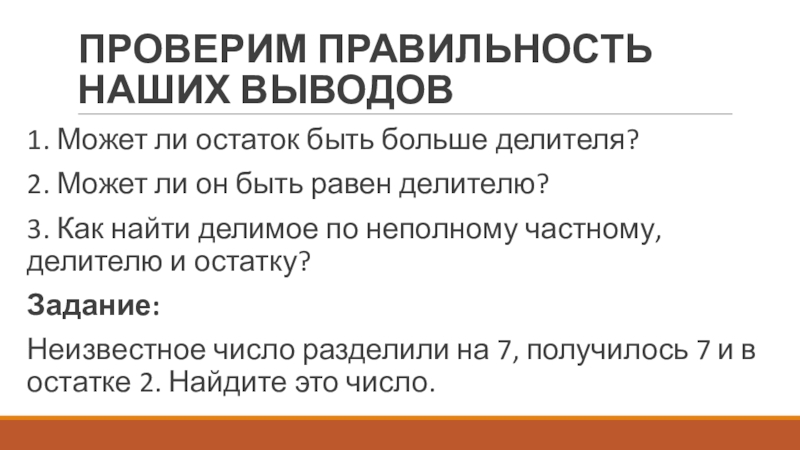 ПРОВЕРИМ ПРАВИЛЬНОСТЬ НАШИХ ВЫВОДОВ

1. Может ли остаток быть больше делителя?

2. Может ли он быть равен делителю?

3. Как найти делимое по неполному частному, делителю и остатку?

Задание:

Неизвестное число разделили на 7, получилось 7 и в остатке 2. Найдите это число.